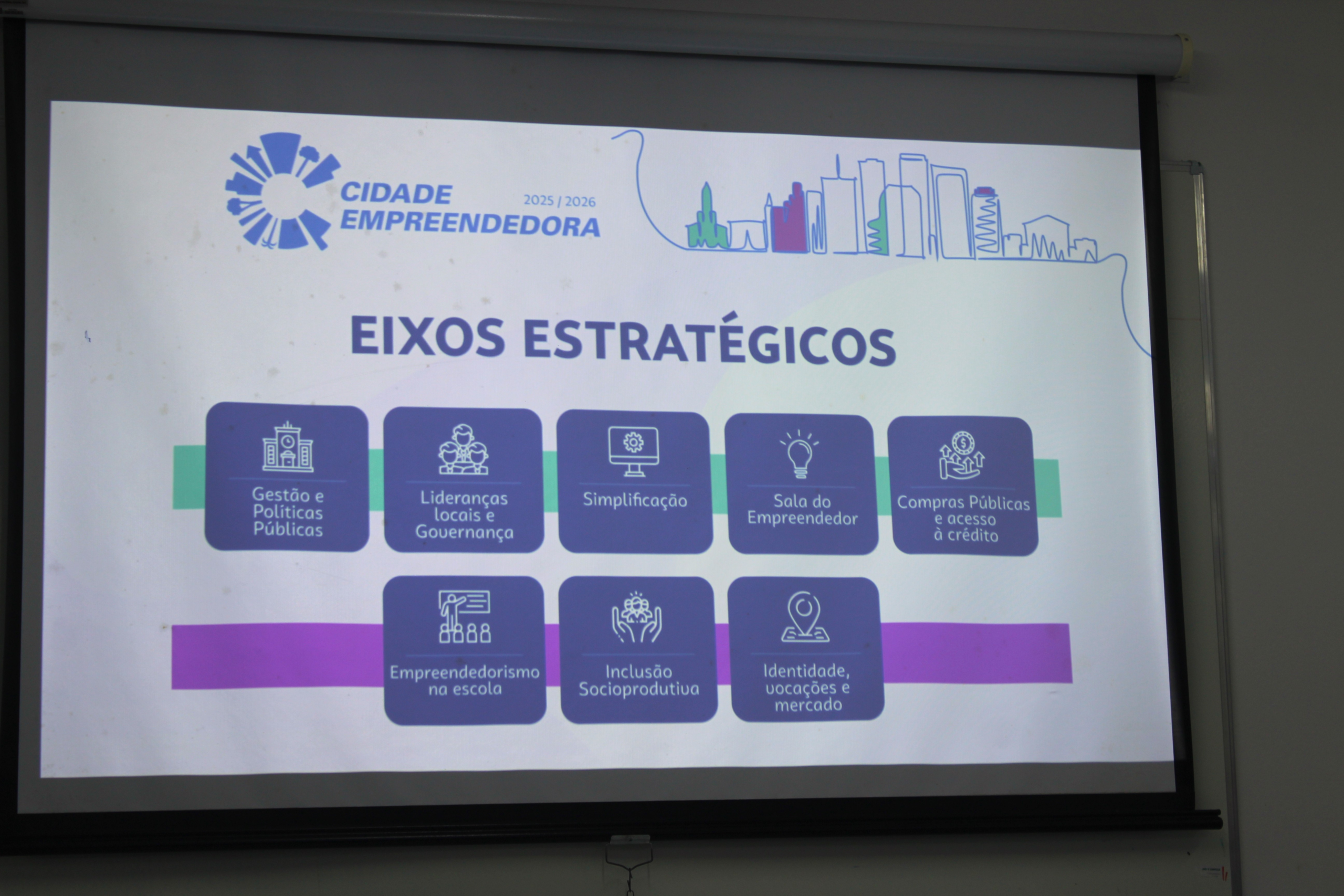 CIDADE EMPREENDEDORA 2025 / 2026

EIXOS ESTRATÉGICOS

Gestão e Políticas Públicas

Lideranças locais e Governança

Simplificação

Sala do Empreendedor

Compras Públicas e acesso à crédito

Empreendedorismo na escola

Inclusão Socioprodutiva

Identidade, vocações e mercado